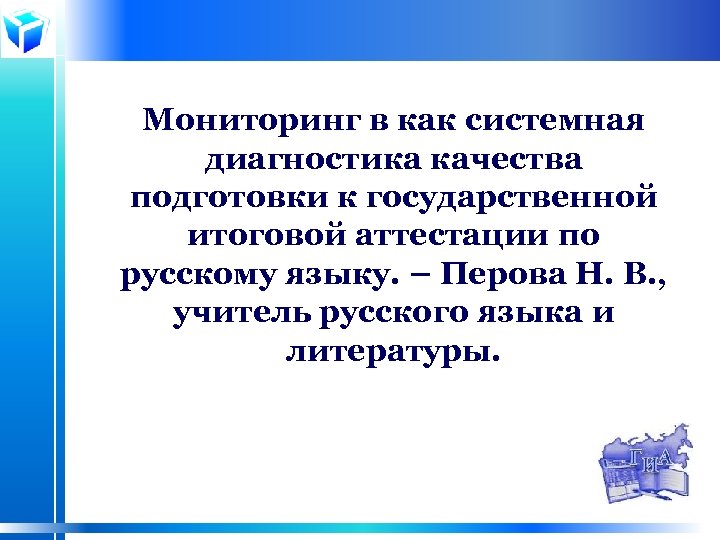 Мониторинг в как системная диагностика качества подготовки к государственной итоговой аттестации по русскому языку. – Перова Н. В., учитель русского языка и литературы.

ГИА